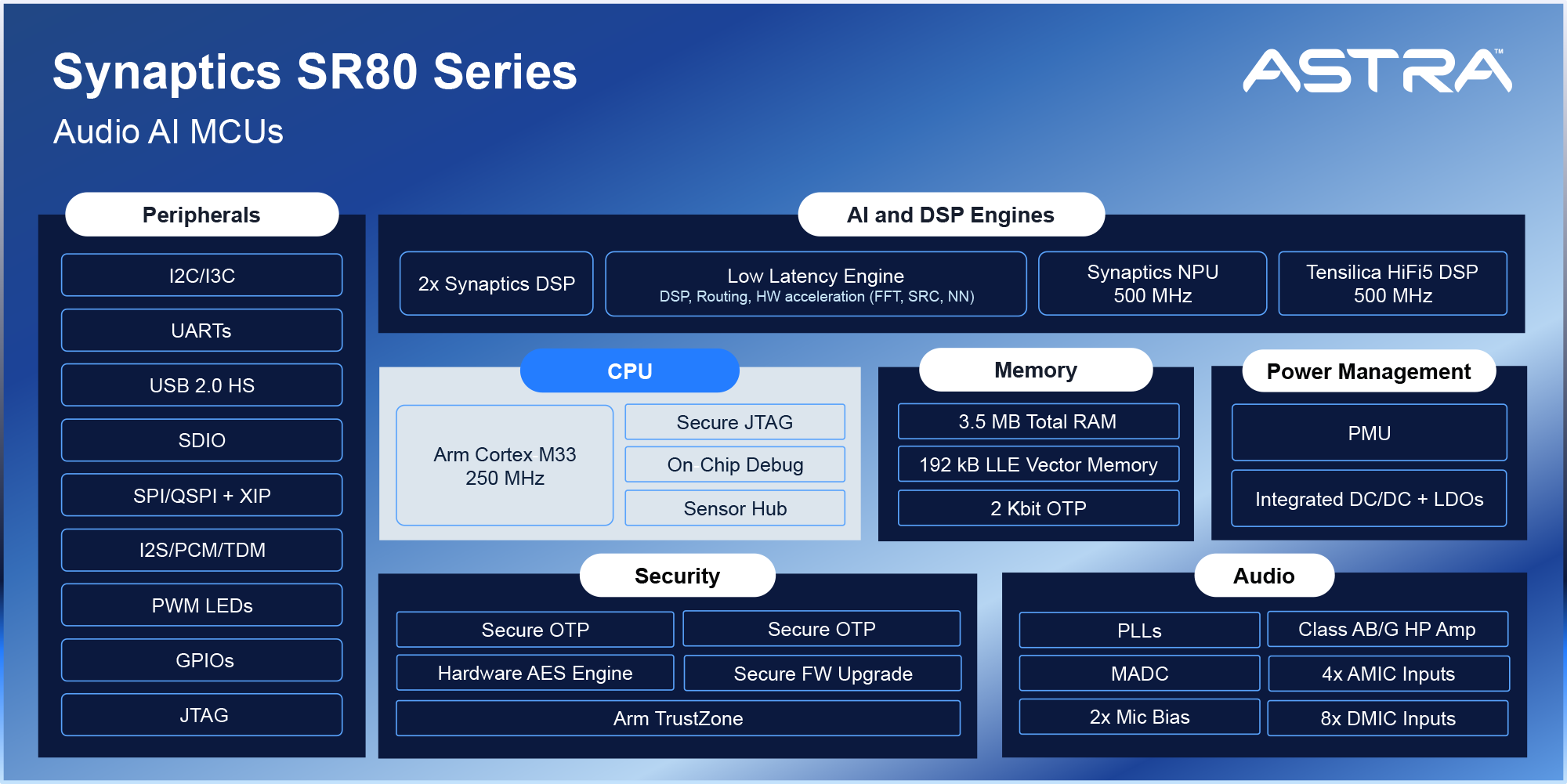 Synaptics SR80 Series
Audio AI MCUs

ASTRA™

Peripherals
I2C/I3C
UARTs
USB 2.0 HS
SDIO
SPI/QSPI + XIP
I2S/PCM/TDM
PWM LEDs
GPIOs
JTAG

AI and DSP Engines
2x Synaptics DSP
Low Latency Engine
DSP, Routing, HW acceleration (FFT, SRC, NN)
Synaptics NPU
500 MHz
Tensilica HiFi5 DSP
500 MHz

CPU
Arm Cortex M33
250 MHz
Secure JTAG
On Chip Debug
Sensor Hub

Memory
3.5 MB Total RAM
192 kB LLE Vector Memory
2 Kbit OTP

Power Management
PMU
Integrated DC/DC + LDOs

Security
Secure OTP
Secure OTP
Hardware AES Engine
Secure FW Upgrade
Arm TrustZone

Audio
PLLs
Class AB/G HP Amp
MADC
4x AMIC Inputs
2x Mic Bias
8x DMIC Inputs